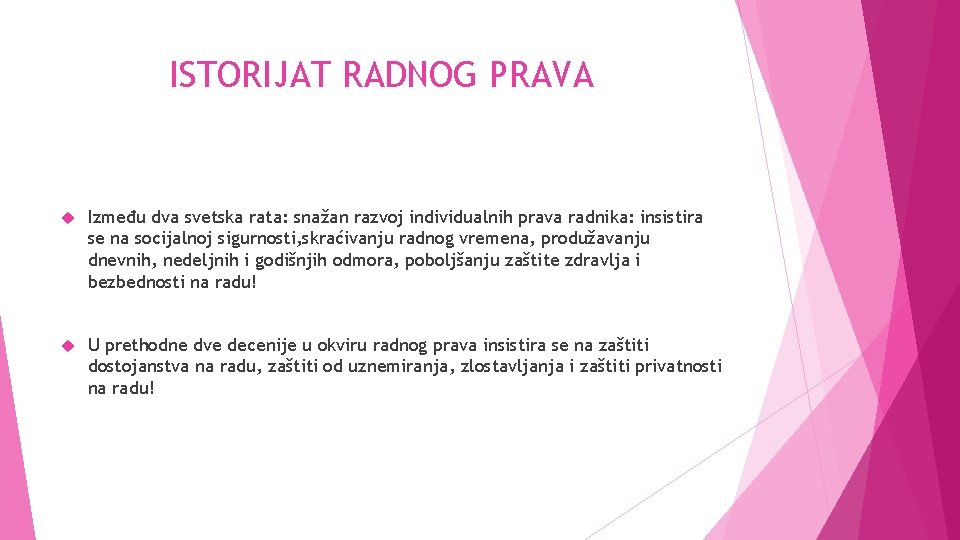 ISTORIJAT RADNOG PRAVA

Između dva svetska rata: snažan razvoj individualnih prava radnika: insistira se na socijalnoj sigurnosti,skraćivanju radnog vremena, produžavanju dnevnih, nedeljnih i godišnjih odmora, poboljšanju zaštite zdravlja i bezbednosti na radu!

U prethodne dve decenije u okviru radnog prava insistira se na zaštiti dostojanstva na radu, zaštiti od uznemiranja, zlostavljanja i zaštiti privatnosti na radu!